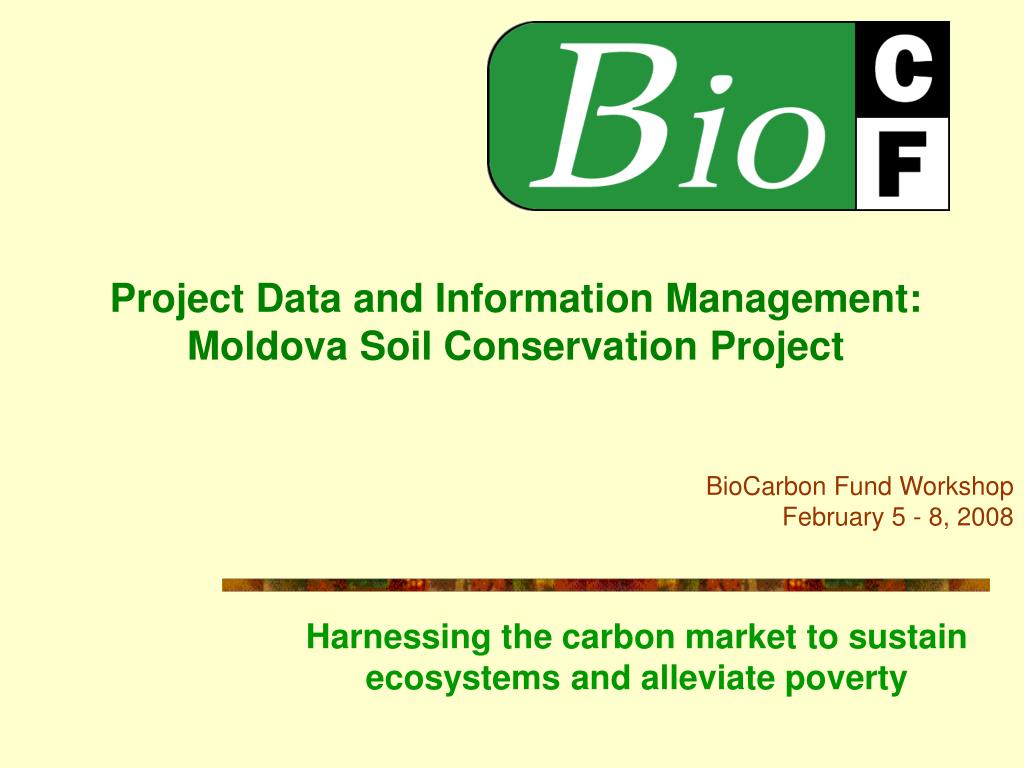 Bio C F

Project Data and Information Management: Moldova Soil Conservation Project

BioCarbon Fund Workshop
February 5 - 8, 2008

Harnessing the carbon market to sustain ecosystems and alleviate poverty